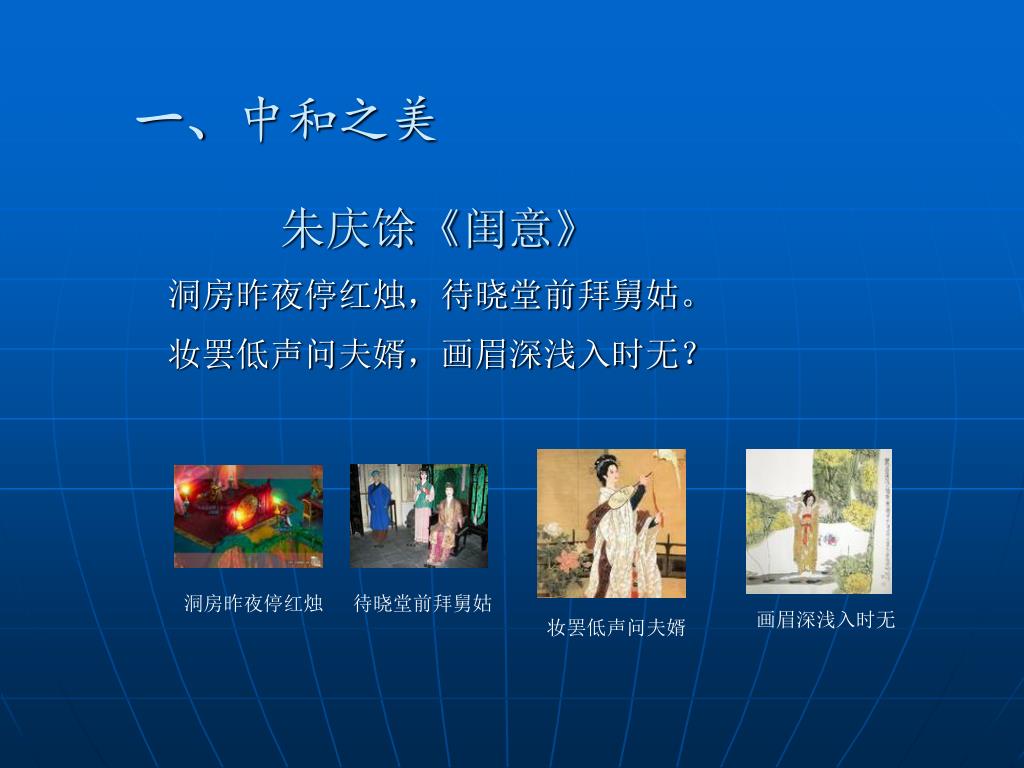 一、中和之美

朱庆馀《闺意》

洞房昨夜停红烛，待晓堂前拜舅姑。
妆罢低声问夫婿，画眉深浅入时无？

洞房昨夜停红烛

待晓堂前拜舅姑

妆罢低声问夫婿

画眉深浅入时无